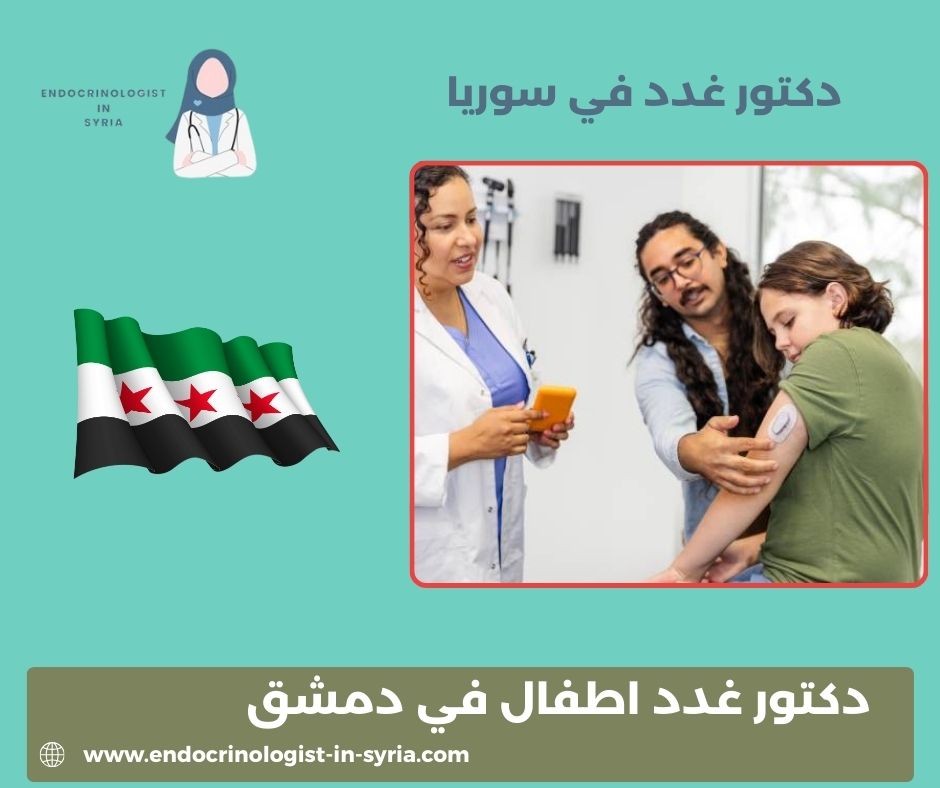 ENDOCRINOLOGIST IN SYRIA

دكتور غدد في سوريا

دكتور غدد اطفال في دمشق

www.endocrinologist-in-syria.com